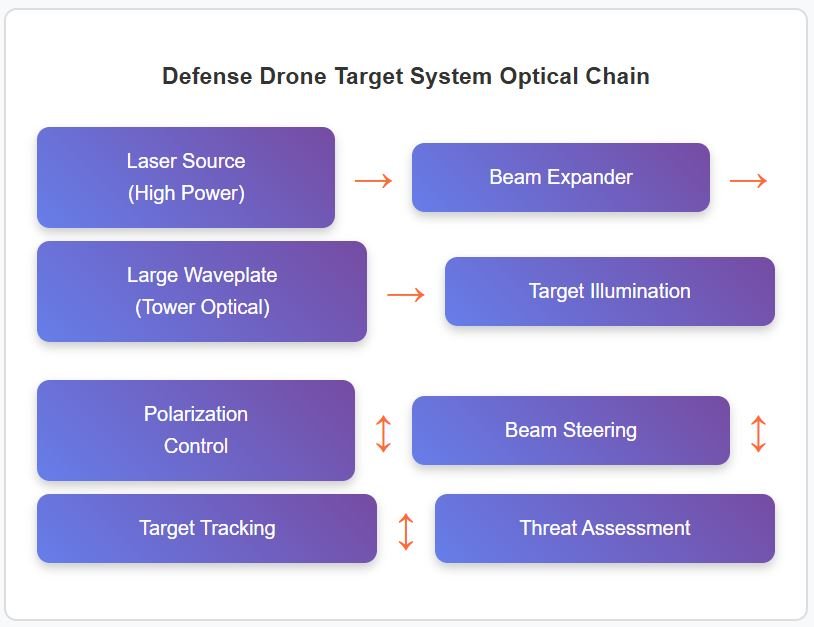 Defense Drone Target System Optical Chain

Laser Source
(High Power)

→

Beam Expander

→

Large Waveplate
(Tower Optical)

→

Target Illumination

Polarization
Control

↕

Beam Steering

↕

Target Tracking

↕

Threat Assessment